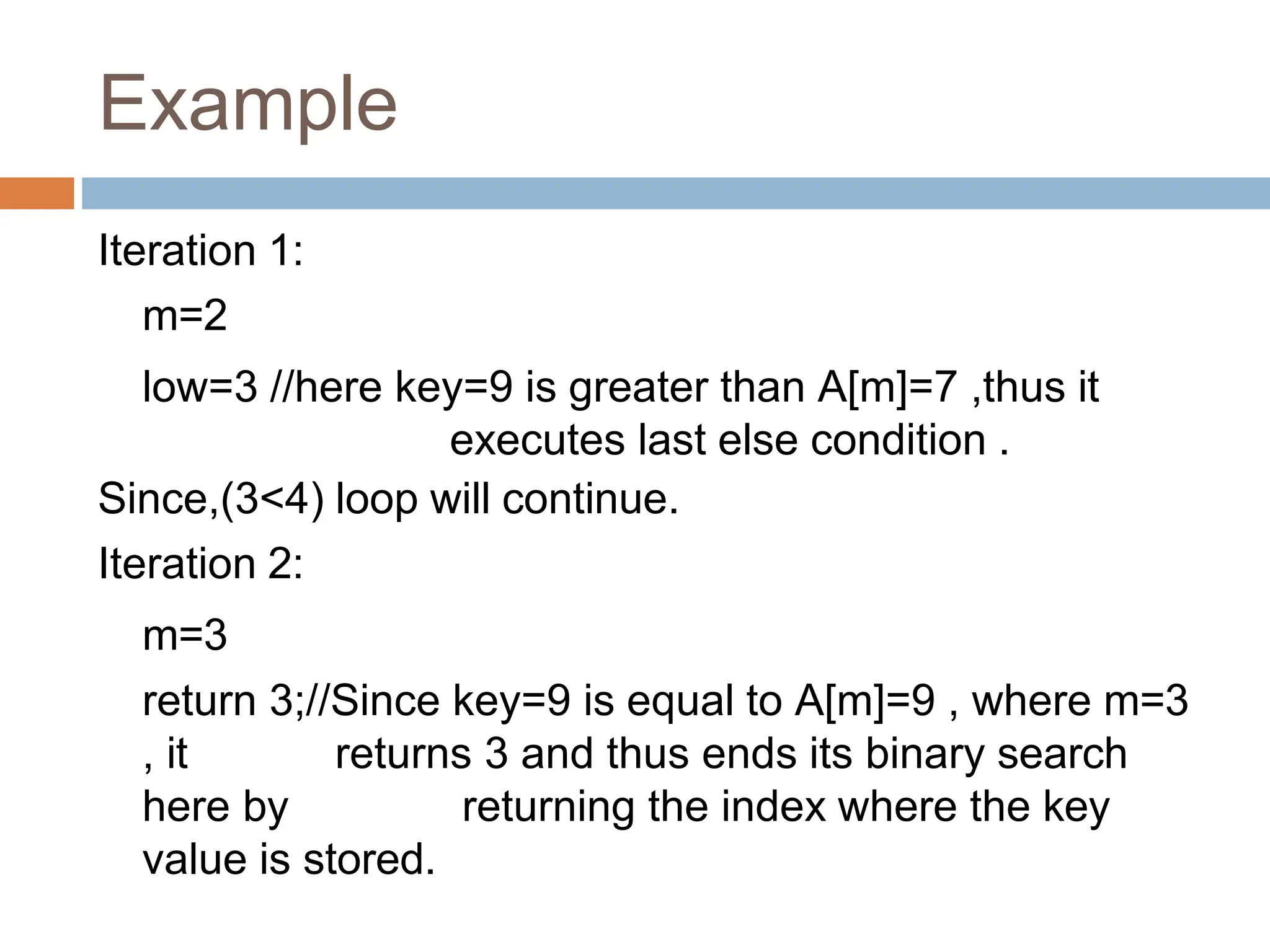 Example

Iteration 1:

m=2

low=3 //here key=9 is greater than A[m]=7 ,thus it executes last else condition .

Since,(3<4) loop will continue.

Iteration 2:

m=3

return 3;//Since key=9 is equal to A[m]=9 , where m=3 , it returns 3 and thus ends its binary search here by returning the index where the key value is stored.